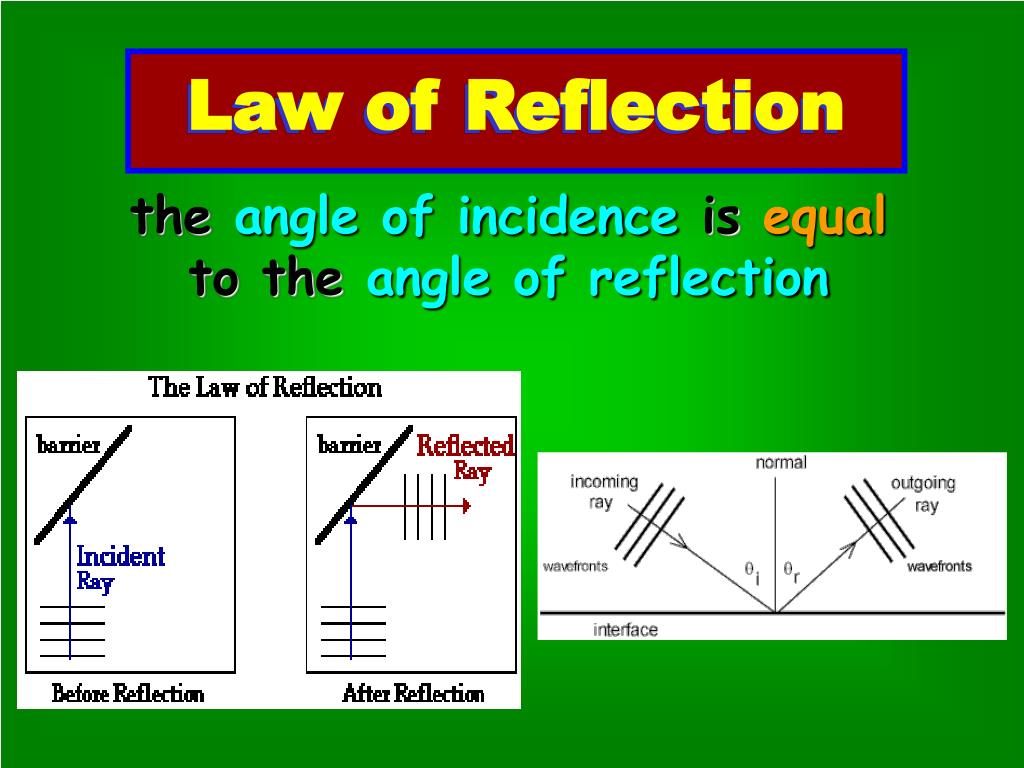 Law of Reflection

the angle of incidence is equal to the angle of reflection

The Law of Reflection

barrier

Incident Ray

Before Reflection

barrier

Reflected Ray

After Reflection

normal

incoming ray

outgoing ray

wavefronts

$\theta_i$

$\theta_r$

wavefronts

interface